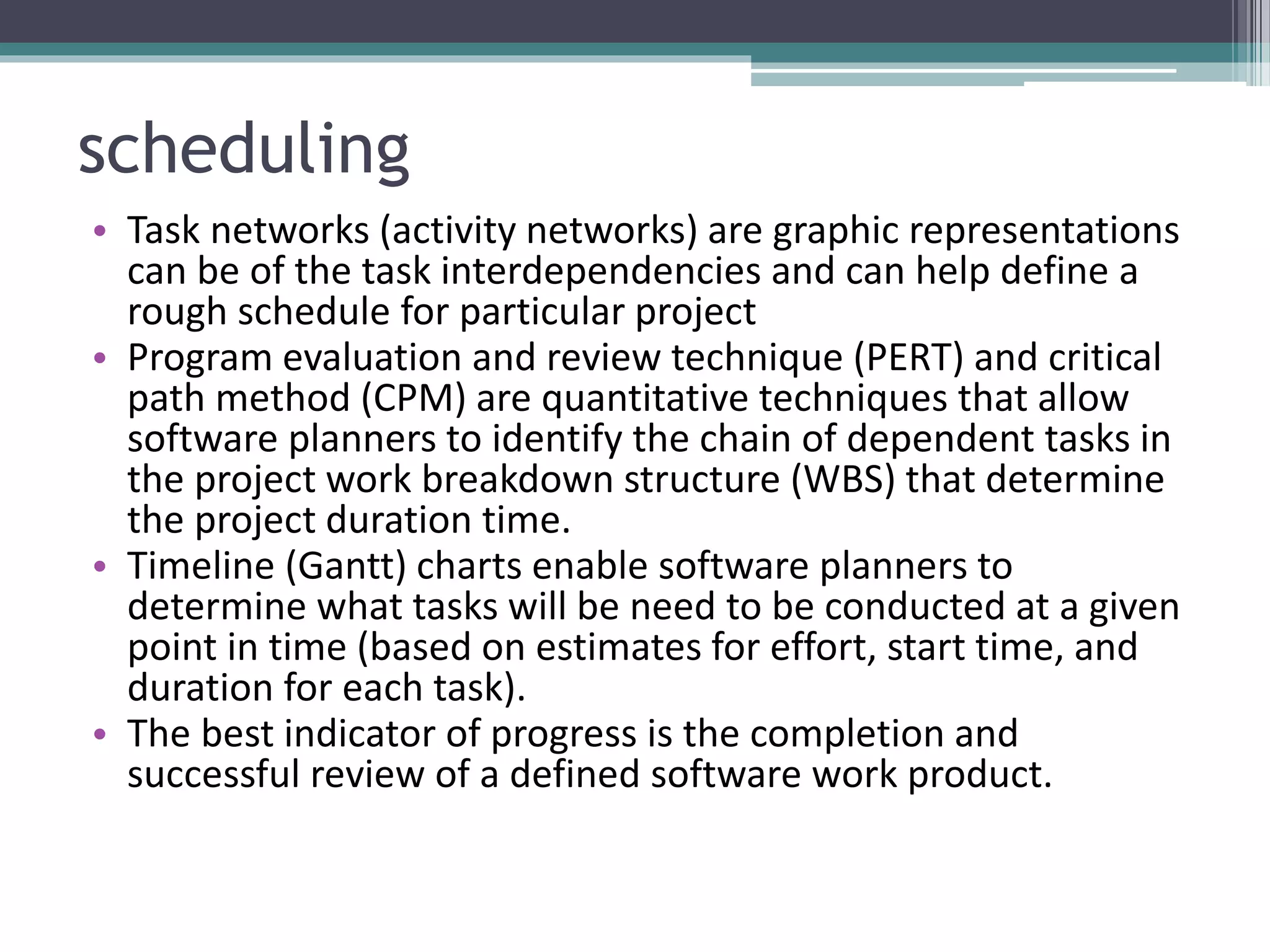 scheduling

• Task networks (activity networks) are graphic representations can be of the task interdependencies and can help define a rough schedule for particular project
• Program evaluation and review technique (PERT) and critical path method (CPM) are quantitative techniques that allow software planners to identify the chain of dependent tasks in the project work breakdown structure (WBS) that determine the project duration time.
• Timeline (Gantt) charts enable software planners to determine what tasks will be need to be conducted at a given point in time (based on estimates for effort, start time, and duration for each task).
• The best indicator of progress is the completion and successful review of a defined software work product.